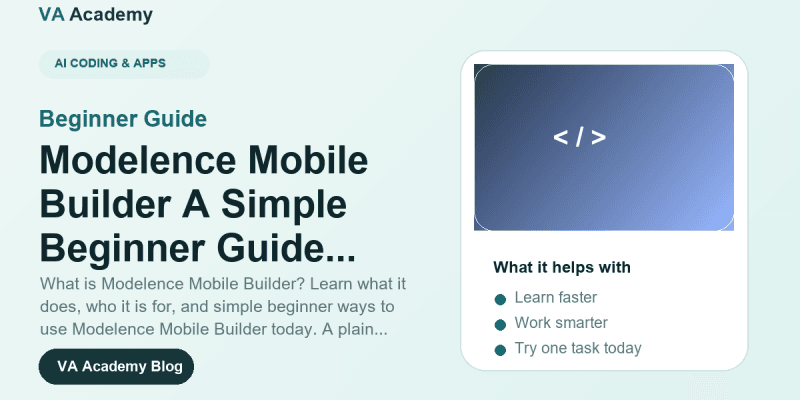 VA Academy

AI CODING & APPS

Beginner Guide

Modelence Mobile Builder A Simple Beginner Guide...

What is Modelence Mobile Builder? Learn what it does, who it is for, and simple beginner ways to use Modelence Mobile Builder today. A plain...

VA Academy Blog

< / >

What it helps with

Learn faster

Work smarter

Try one task today